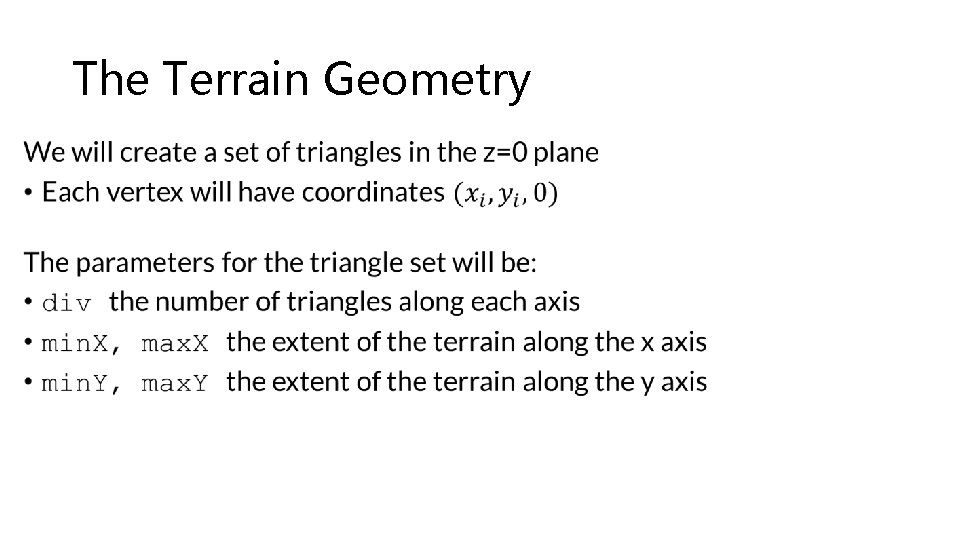 The Terrain Geometry

We will create a set of triangles in the z=0 plane

• Each vertex will have coordinates $(x_i, y_i, 0)$

The parameters for the triangle set will be:

• div the number of triangles along each axis
• minX, maxX the extent of the terrain along the x axis
• minY, maxY the extent of the terrain along the y axis